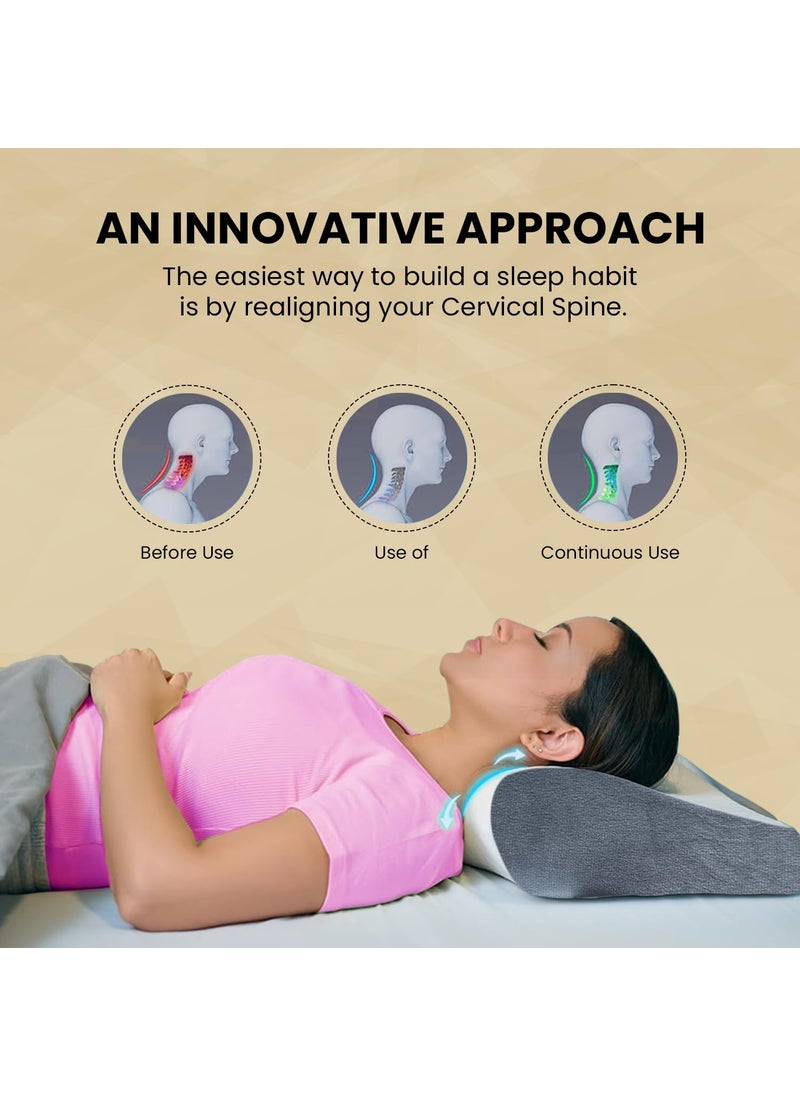 AN INNOVATIVE APPROACH

The easiest way to build a sleep habit is by realigning your Cervical Spine.

Before Use

Use of

Continuous Use